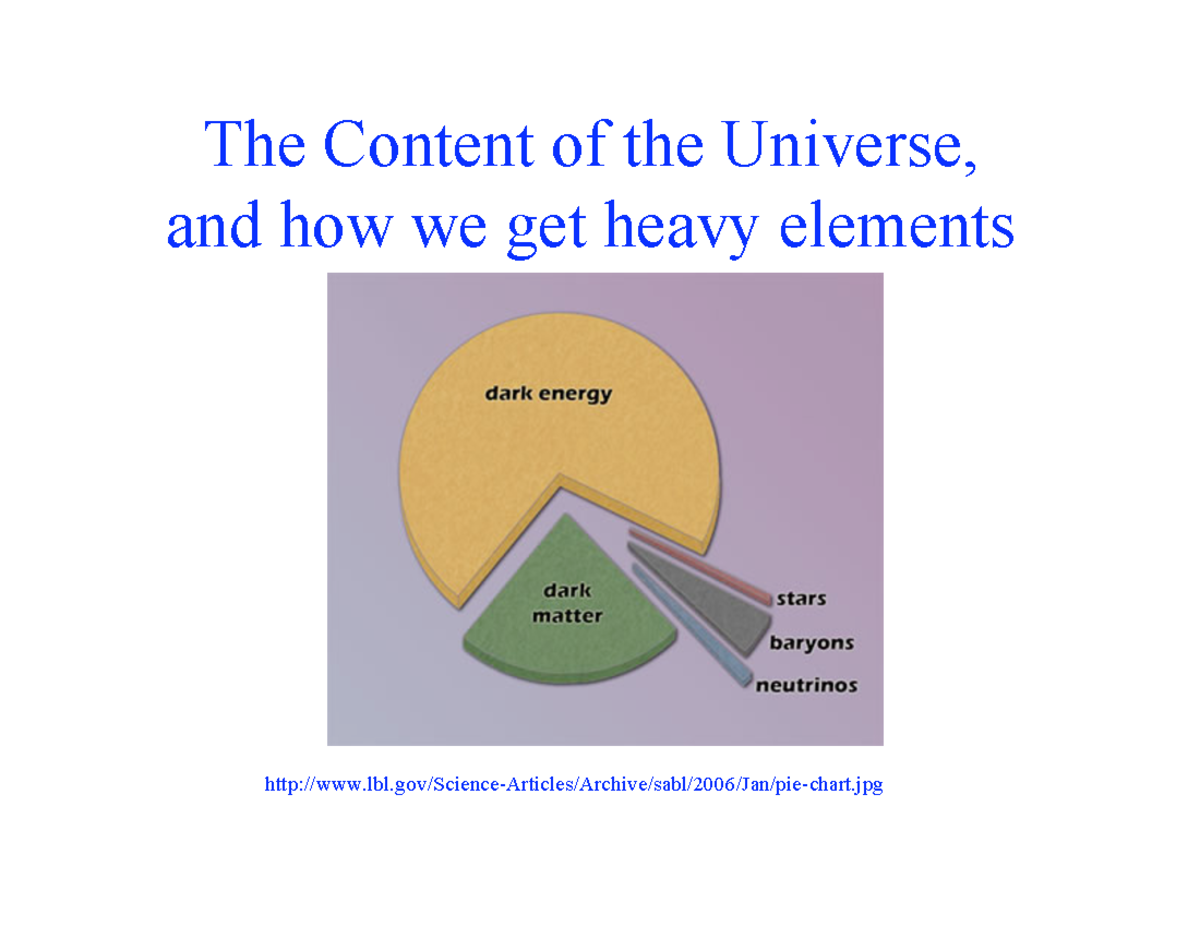 The Content of the Universe, and how we get heavy elements

dark energy

dark matter

stars

baryons

neutrinos

http://www.lbl.gov/Science-Articles/Archive/sabl/2006/Jan/pie-chart.jpg